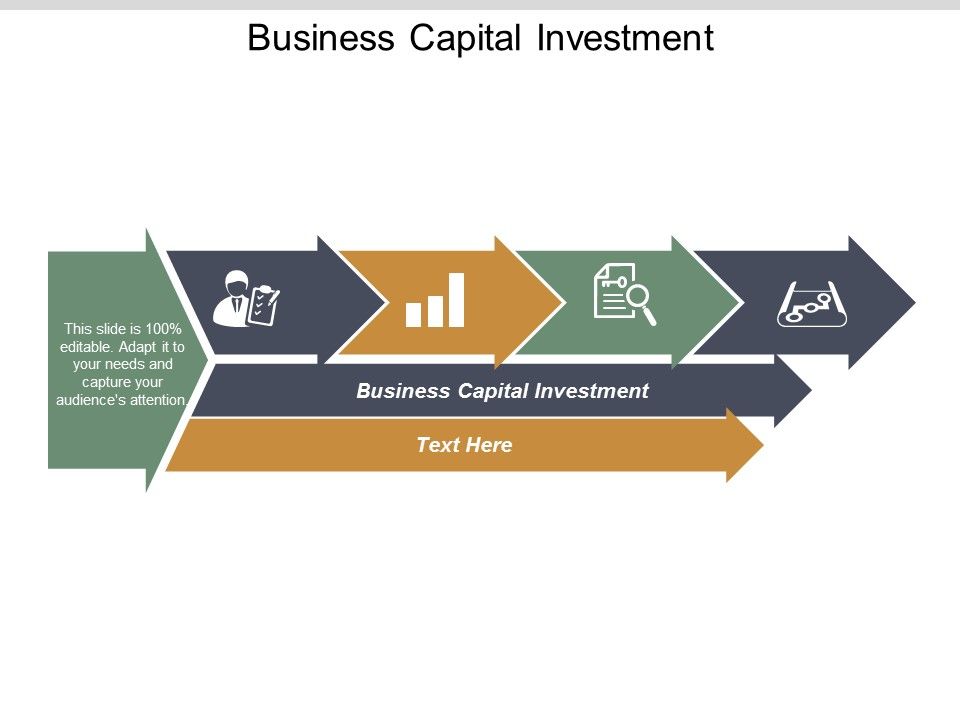 Business Capital Investment

This slide is 100% editable. Adapt it to your needs and capture your audience's attention.

Business Capital Investment

Text Here